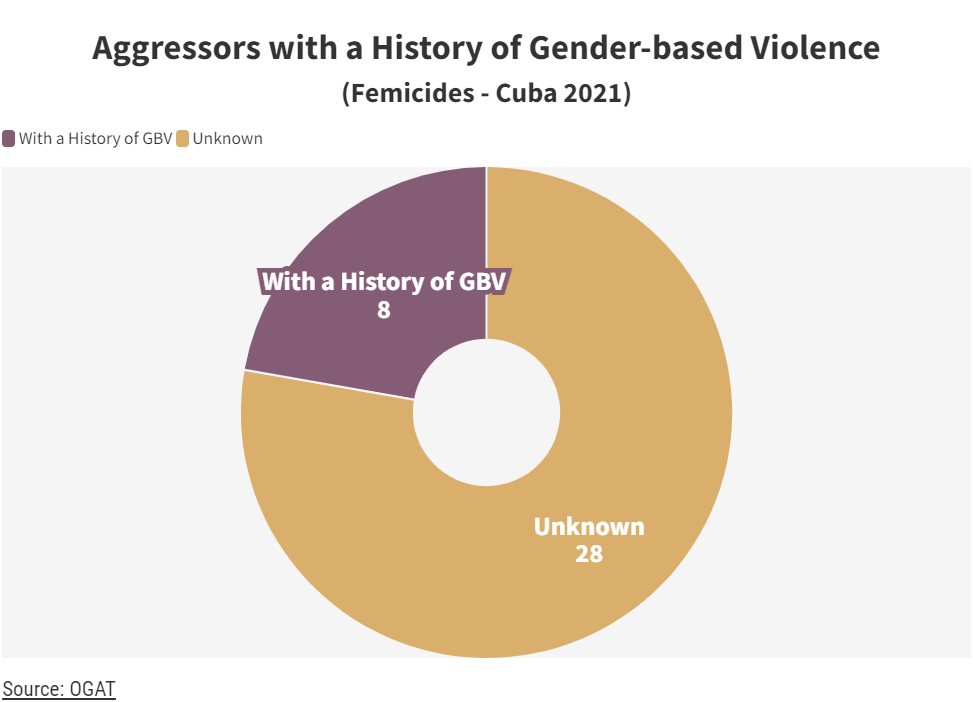 Aggressors with a History of Gender-based Violence
(Femicides - Cuba 2021)

With a History of GBV Unknown

With a History of GBV
8

Unknown
28

Source: OGAT